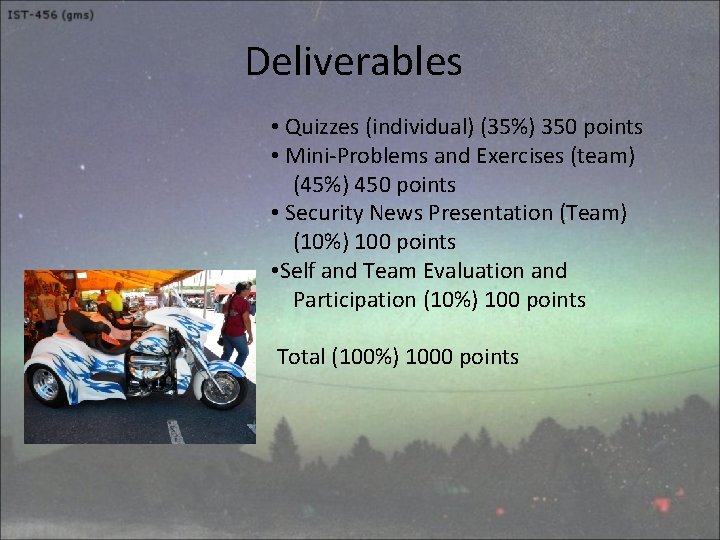 IST-456 (gms)

Deliverables

• Quizzes (individual) (35%) 350 points
• Mini-Problems and Exercises (team) (45%) 450 points
• Security News Presentation (Team) (10%) 100 points
•Self and Team Evaluation and Participation (10%) 100 points

Total (100%) 1000 points